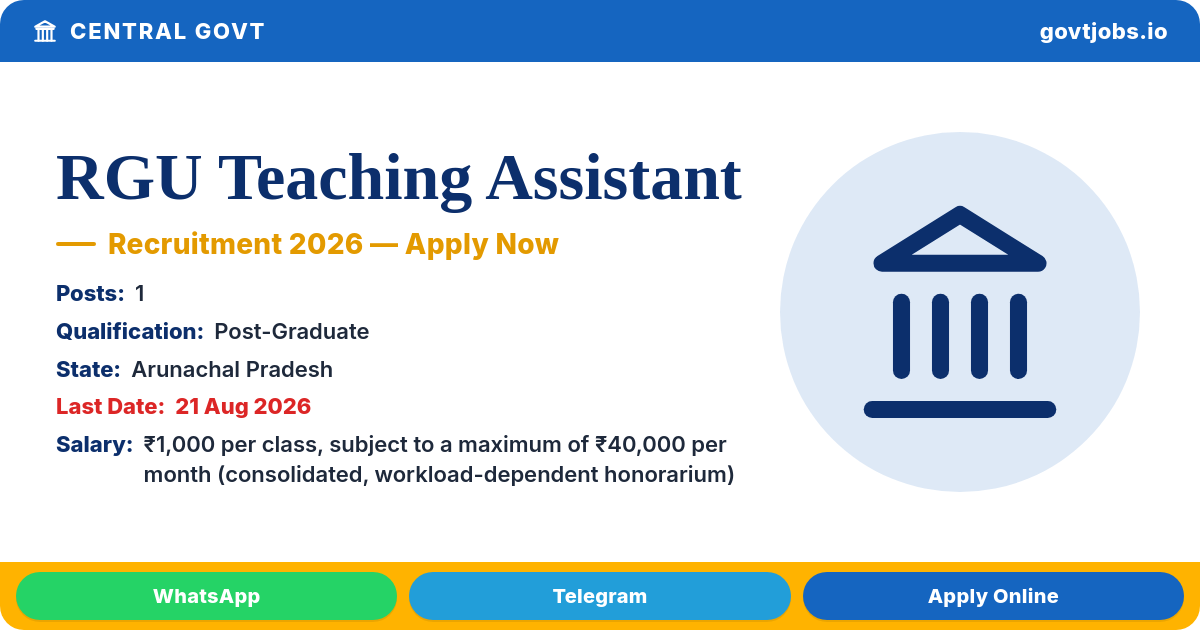 CENTRAL GOVT

govtjobs.io

RGU Teaching Assistant

— Recruitment 2026 — Apply Now

Posts: 1

Qualification: Post-Graduate

State: Arunachal Pradesh

Last Date: 21 Aug 2026

Salary: ₹1,000 per class, subject to a maximum of ₹40,000 per month (consolidated, workload-dependent honorarium)

WhatsApp

Telegram

Apply Online